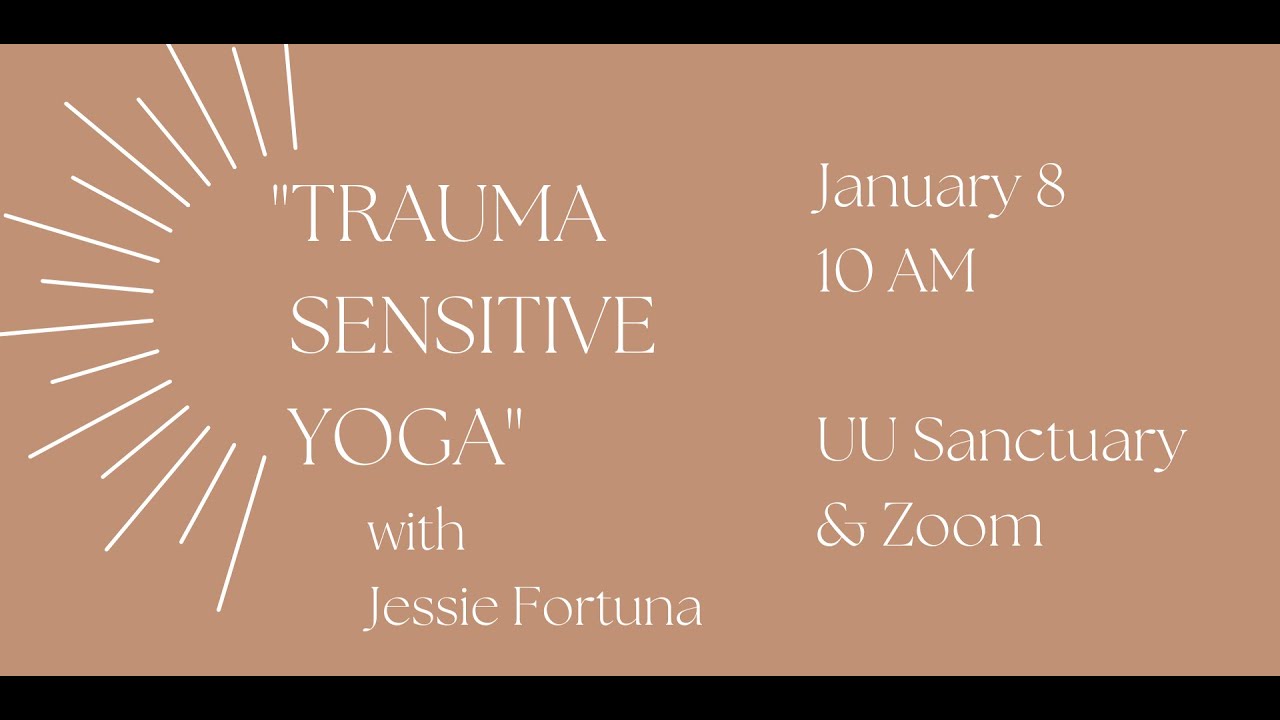 "TRAUMA SENSITIVE YOGA"
with
Jessie Fortuna

January 8
10 AM

UU Sanctuary
& Zoom